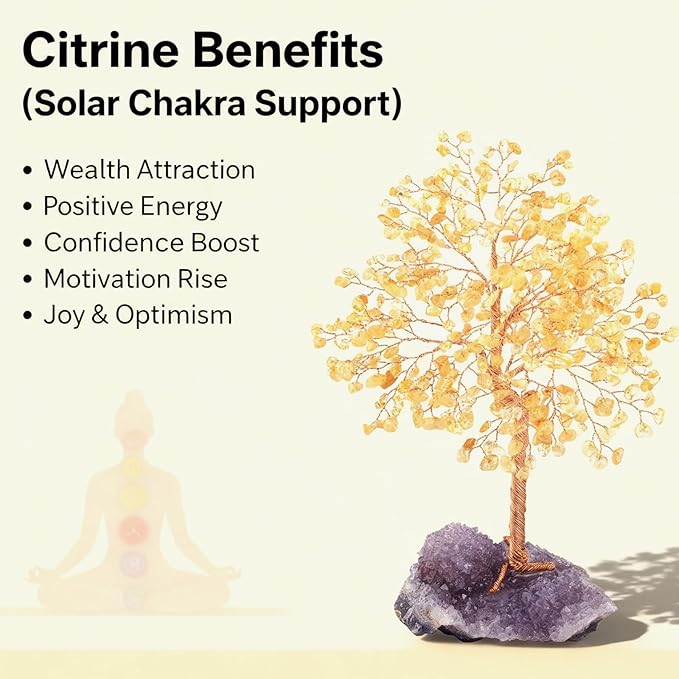 Citrine Benefits
(Solar Chakra Support)

• Wealth Attraction
• Positive Energy
• Confidence Boost
• Motivation Rise
• Joy & Optimism